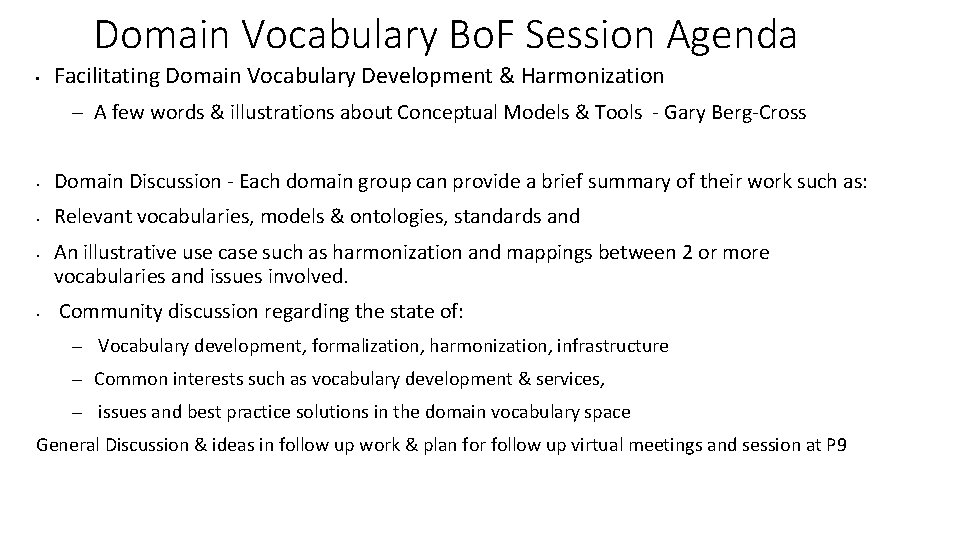 Domain Vocabulary BoF Session Agenda

• Facilitating Domain Vocabulary Development & Harmonization

– A few words & illustrations about Conceptual Models & Tools - Gary Berg-Cross

• Domain Discussion - Each domain group can provide a brief summary of their work such as:

• Relevant vocabularies, models & ontologies, standards and

• An illustrative use case such as harmonization and mappings between 2 or more vocabularies and issues involved.

• Community discussion regarding the state of:

– Vocabulary development, formalization, harmonization, infrastructure

– Common interests such as vocabulary development & services,

– issues and best practice solutions in the domain vocabulary space

General Discussion & ideas in follow up work & plan for follow up virtual meetings and session at P9